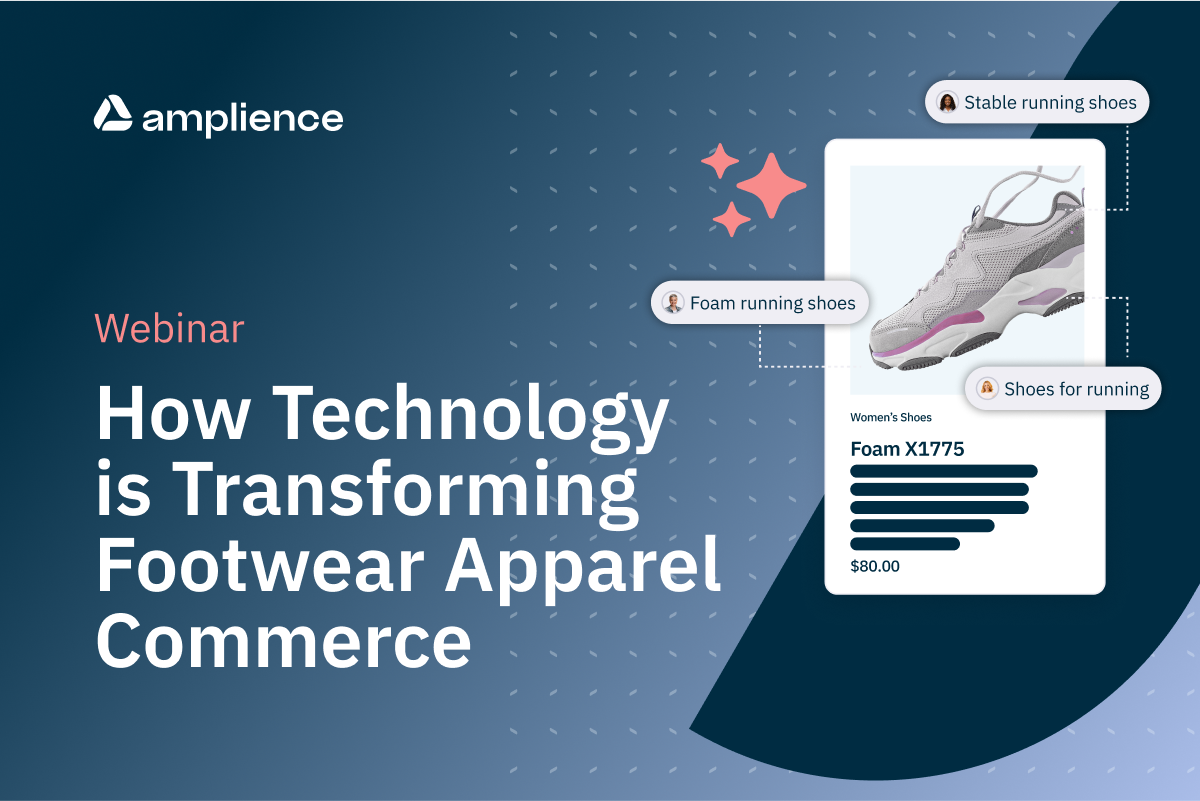 amplience

Webinar

How Technology is Transforming Footwear Apparel Commerce

Stable running shoes

Foam running shoes

Shoes for running

Women's Shoes

Foam X1775

$80.00